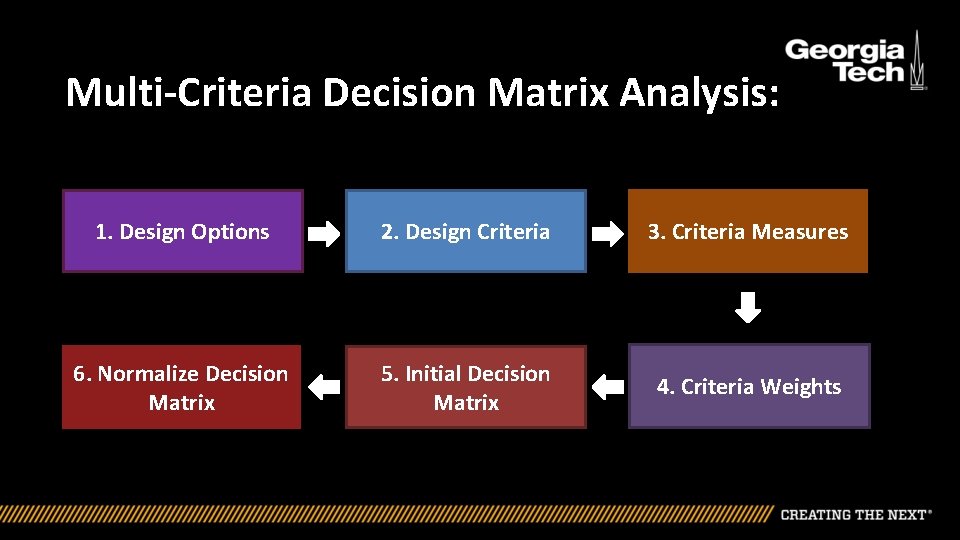 Georgia Tech

Multi-Criteria Decision Matrix Analysis:

1. Design Options

2. Design Criteria

3. Criteria Measures

4. Criteria Weights

5. Initial Decision Matrix

6. Normalize Decision Matrix

CREATING THE NEXT®